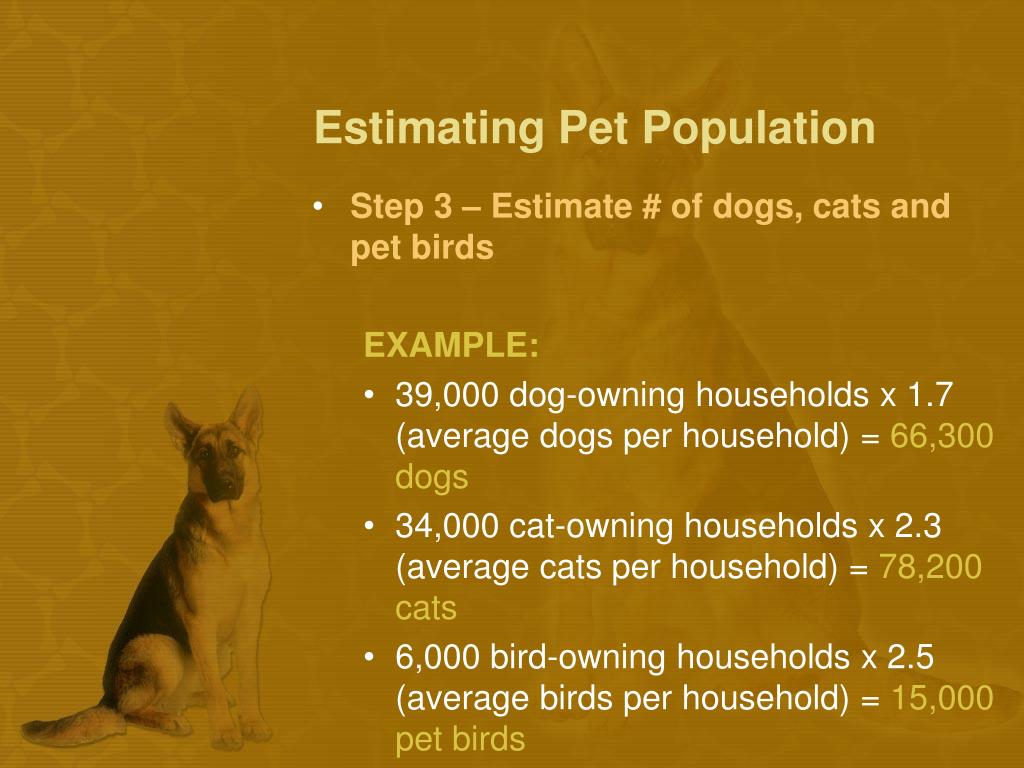 Estimating Pet Population

• Step 3 – Estimate # of dogs, cats and pet birds

EXAMPLE:

• 39,000 dog-owning households x 1.7 (average dogs per household) = 66,300 dogs
• 34,000 cat-owning households x 2.3 (average cats per household) = 78,200 cats
• 6,000 bird-owning households x 2.5 (average birds per household) = 15,000 pet birds